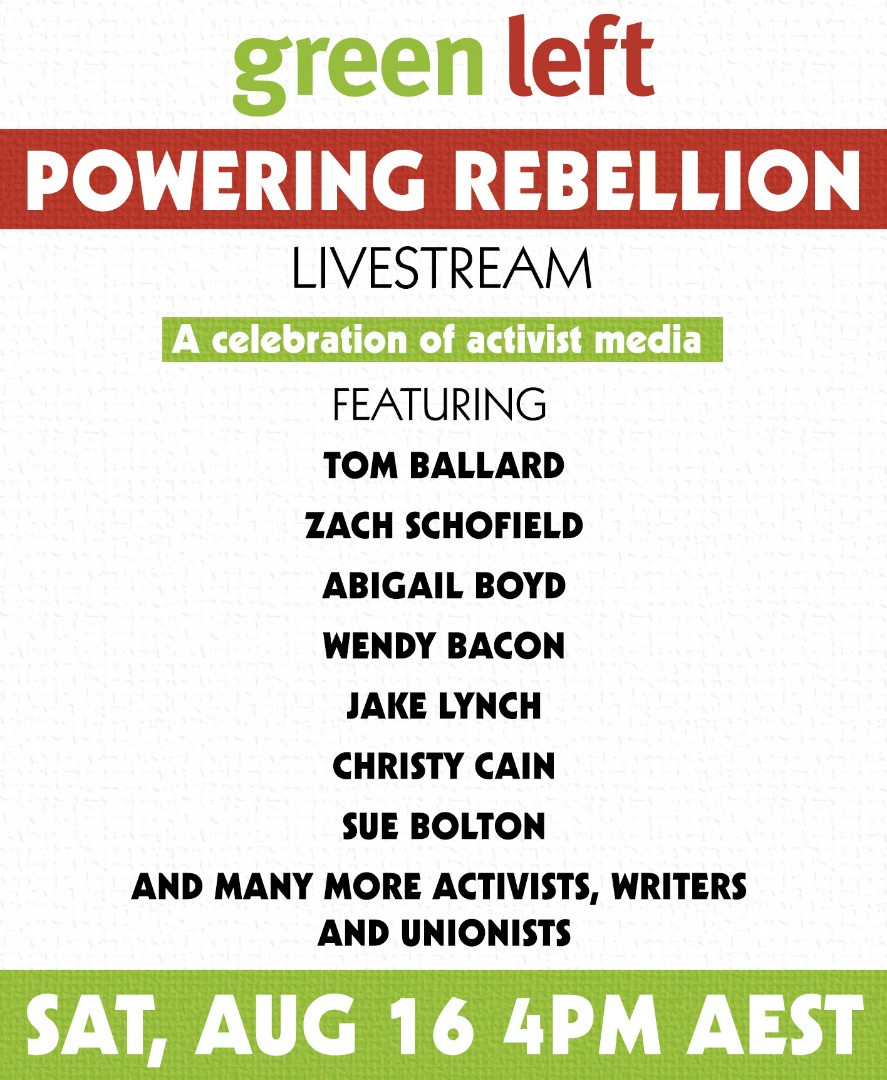 green left

POWERING REBELLION

LIVESTREAM

A celebration of activist media

FEATURING

TOM BALLARD

ZACH SCHOFIELD

ABIGAIL BOYD

WENDY BACON

JAKE LYNCH

CHRISTY CAIN

SUE BOLTON

AND MANY MORE ACTIVISTS, WRITERS AND UNIONISTS

SAT, AUG 16 4PM AEST